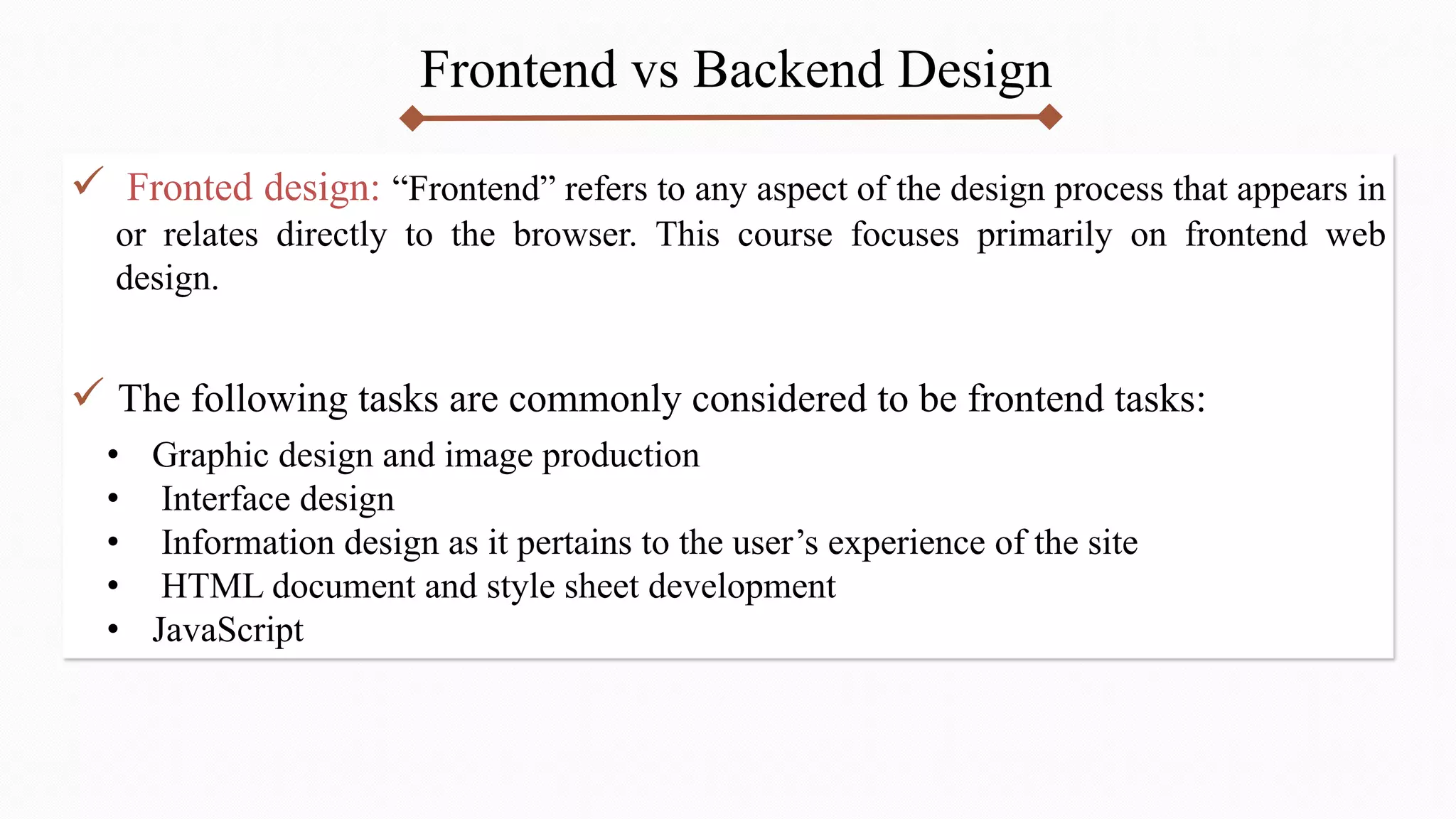 Frontend vs Backend Design

✓ Fronted design: “Frontend” refers to any aspect of the design process that appears in or relates directly to the browser. This course focuses primarily on frontend web design.

✓ The following tasks are commonly considered to be frontend tasks:

• Graphic design and image production
• Interface design
• Information design as it pertains to the user’s experience of the site
• HTML document and style sheet development
• JavaScript